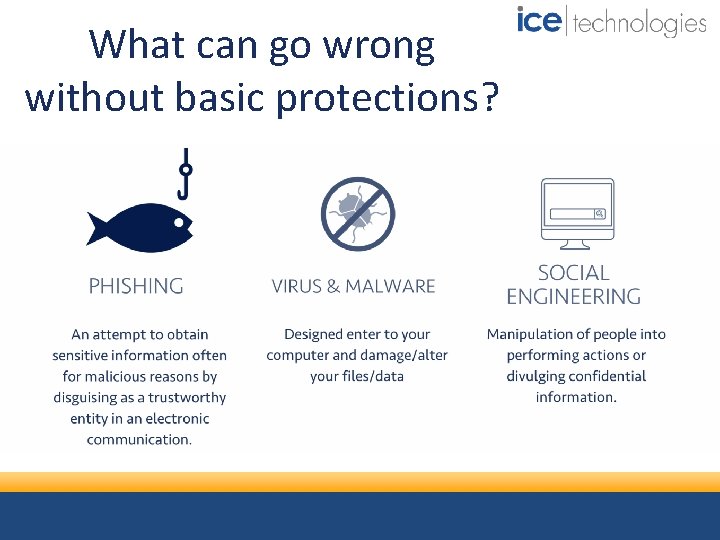 ice | technologies

What can go wrong without basic protections?

PHISHING

An attempt to obtain sensitive information often for malicious reasons by disguising as a trustworthy entity in an electronic communication.

VIRUS & MALWARE

Designed enter to your computer and damage/alter your files/data

SOCIAL ENGINEERING

Manipulation of people into performing actions or divulging confidential information.